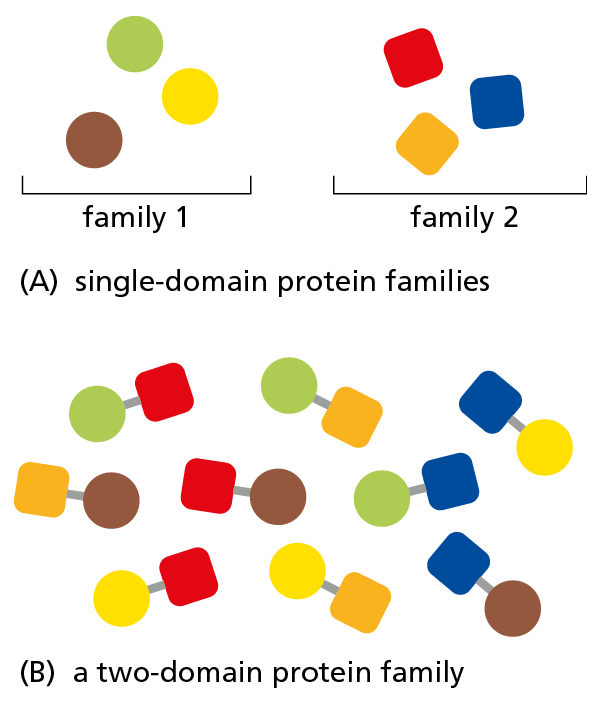 family 1

family 2

(A) single-domain protein families

(B) a two-domain protein family